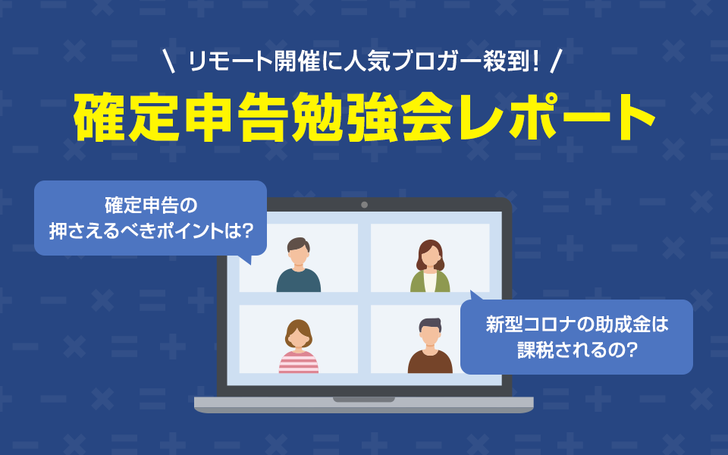 \ リモート開催に人気ブロガー殺到! /

確定申告勉強会レポート

確定申告の
押さえるべきポイントは?

新型コロナの助成金は
課税されるの?